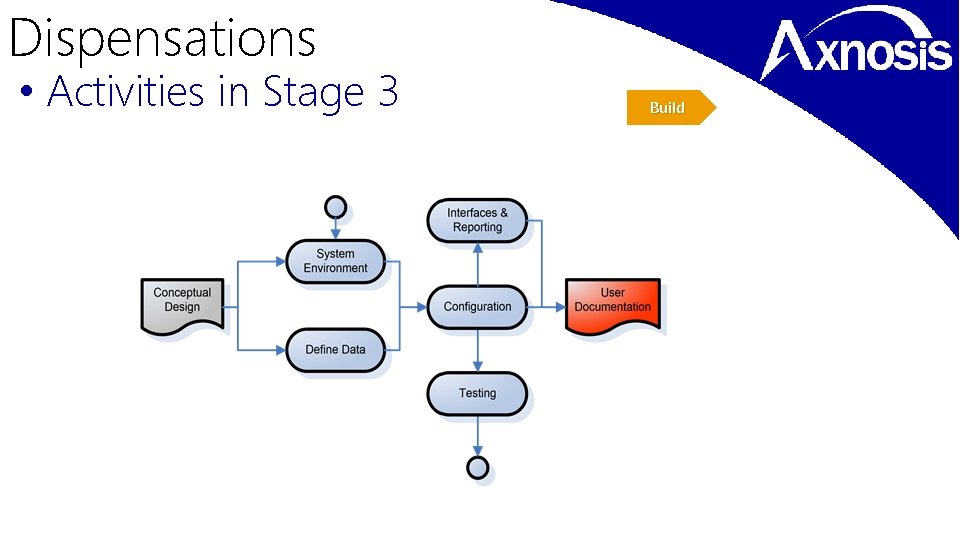 Dispensations
• Activities in Stage 3

Axnosis

Build

Conceptual Design

System Environment

Define Data

Interfaces & Reporting

Configuration

Testing

User Documentation